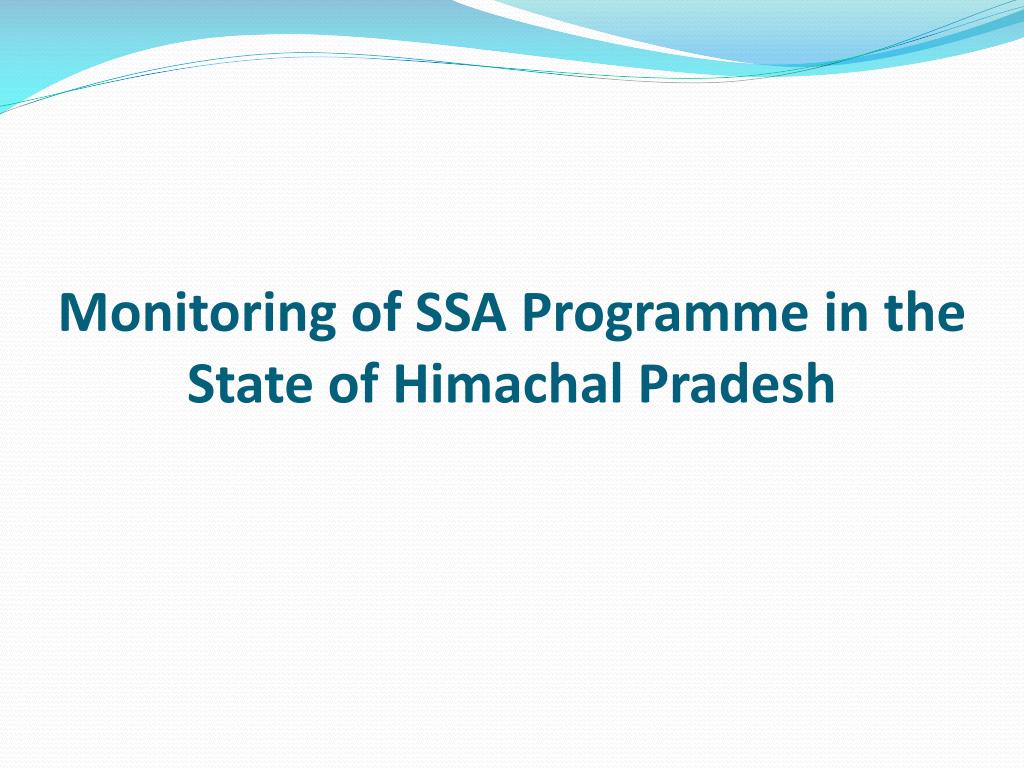 Monitoring of SSA Programme in the State of Himachal Pradesh